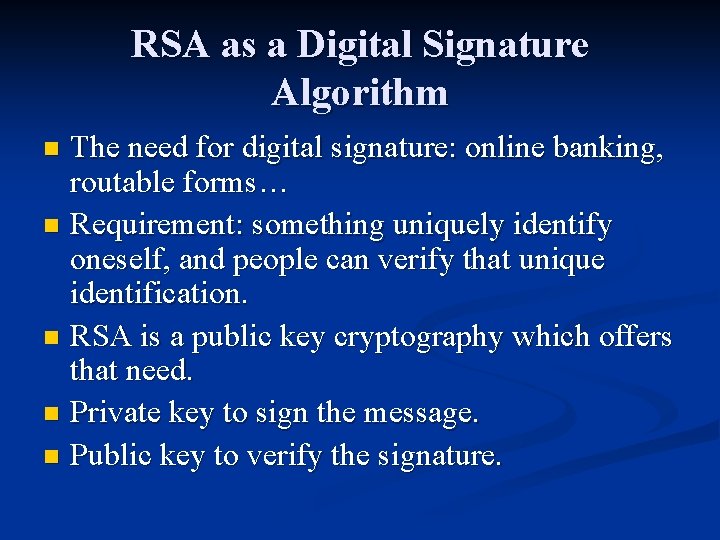 RSA as a Digital Signature Algorithm

- The need for digital signature: online banking, routable forms…
- Requirement: something uniquely identify oneself, and people can verify that unique identification.
- RSA is a public key cryptography which offers that need.
- Private key to sign the message.
- Public key to verify the signature.